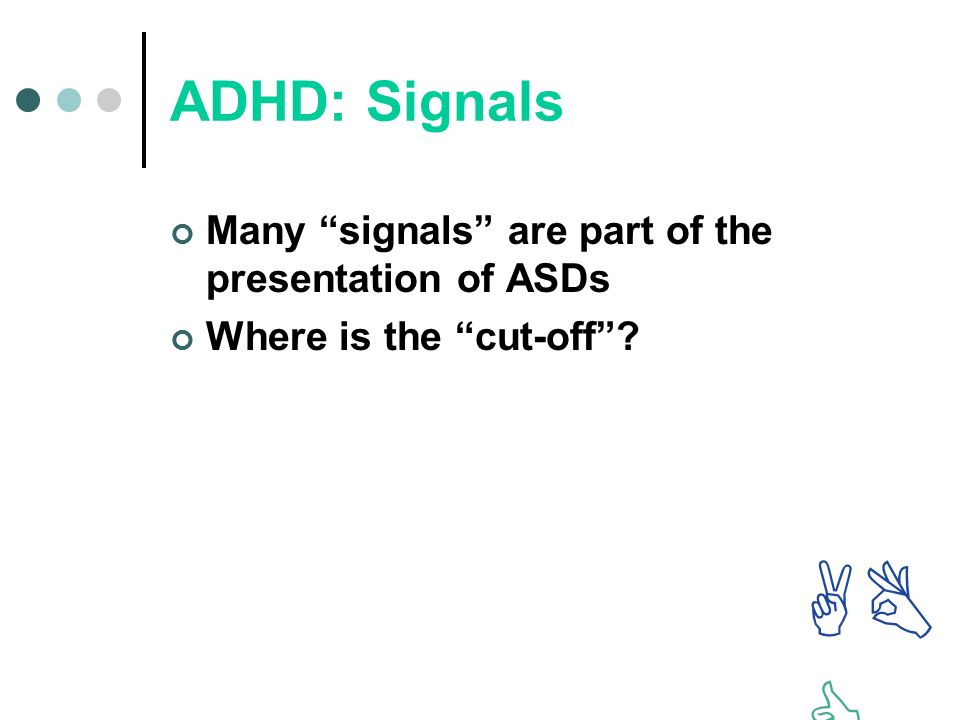 ADHD: Signals

Many “signals” are part of the presentation of ASDs

Where is the “cut-off”?